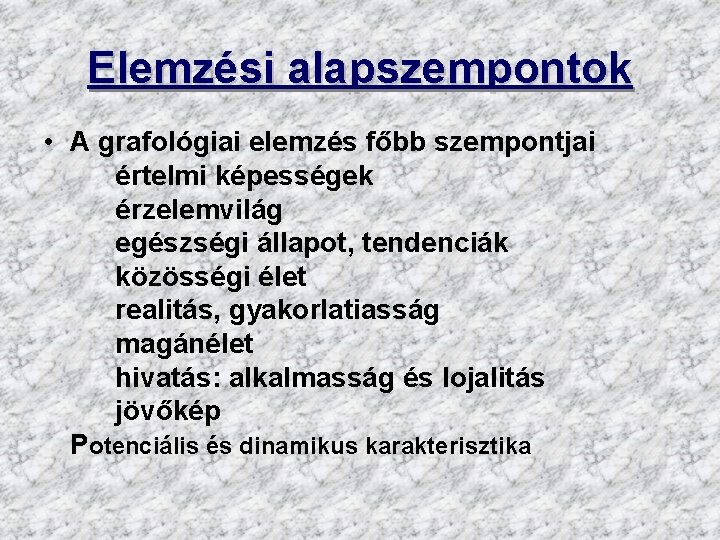 Elemzési alapszempontok

• A grafológiai elemzés főbb szempontjai
értelmi képességek
érzelemvilág
egészségi állapot, tendenciák
közösségi élet
realitás, gyakorlatiasság
magánélet
hivatás: alkalmasság és lojalitás
jövőkép
Potenciális és dinamikus karakterisztika